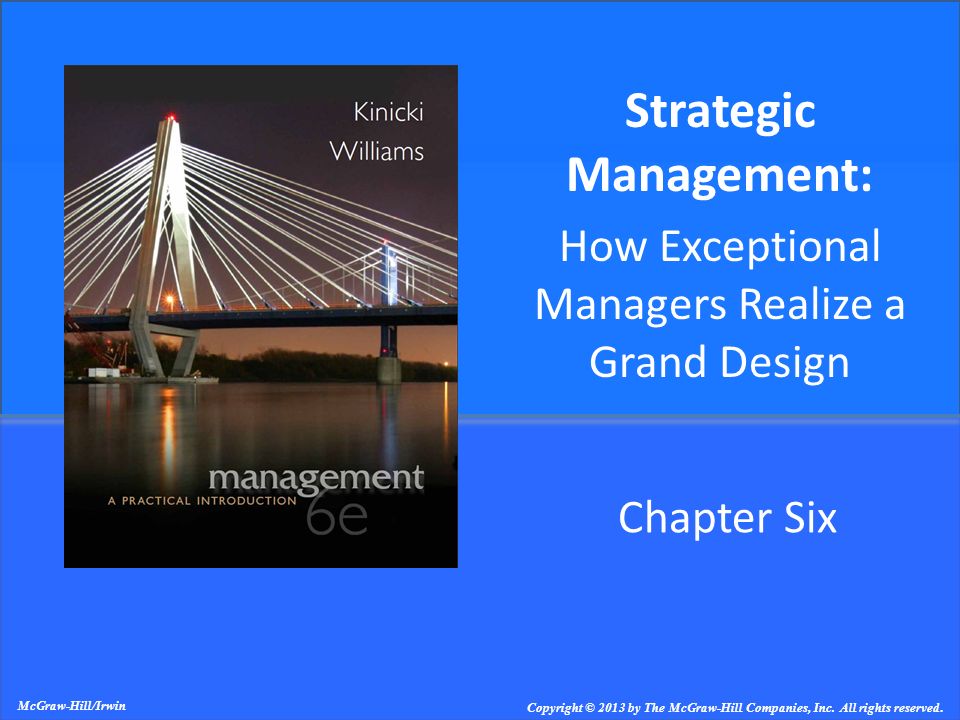 Kinicki
Williams

management
A PRACTICAL INTRODUCTION
6e

Strategic Management:

How Exceptional Managers Realize a Grand Design

Chapter Six

McGraw-Hill/Irwin

Copyright © 2013 by The McGraw-Hill Companies, Inc. All rights reserved.